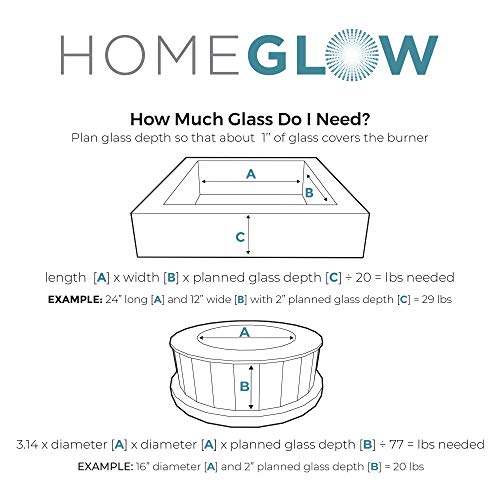 HOMEGLOW

How Much Glass Do I Need?
Plan glass depth so that about 1" of glass covers the burner

A
B
C

length [A] x width [B] x planned glass depth [C] ÷ 20 = lbs needed
EXAMPLE: 24" long [A] and 12" wide [B] with 2" planned glass depth [C] = 29 lbs

A
B

3.14 x diameter [A] x diameter [A] x planned glass depth [B] ÷ 77 = lbs needed
EXAMPLE: 16" diameter [A] and 2" planned glass depth [B] = 20 lbs